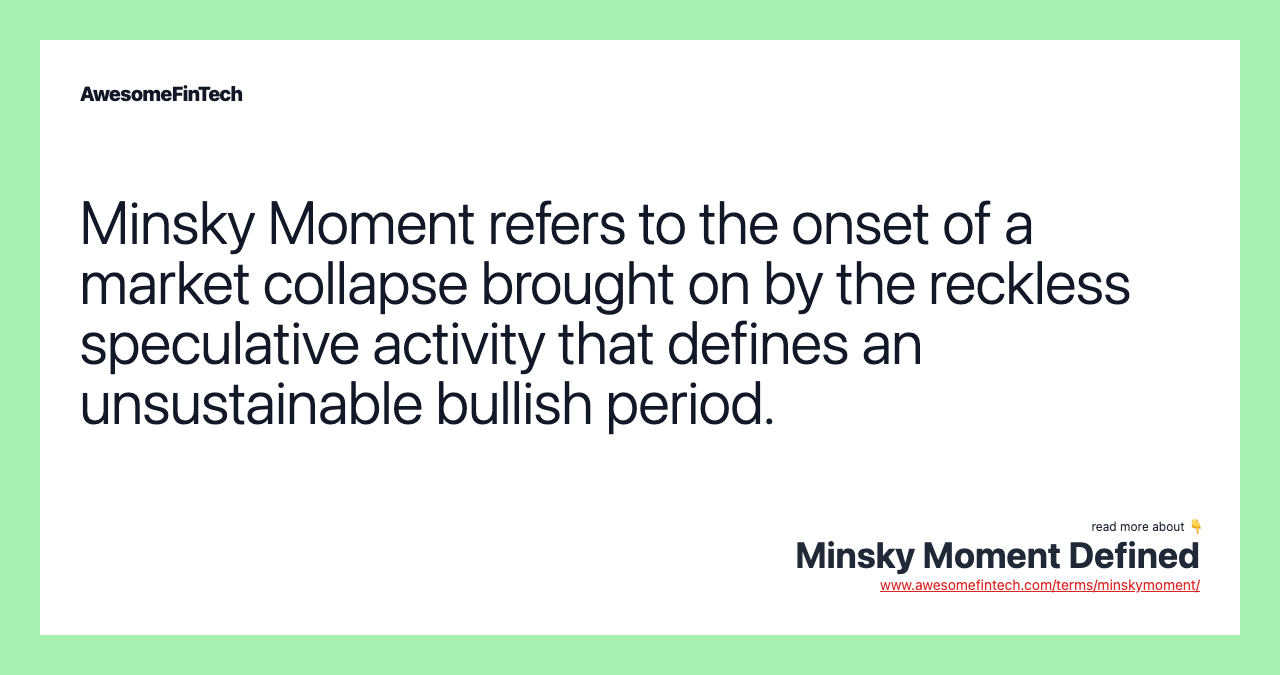 AwesomeFinTech

Minsky Moment refers to the onset of a market collapse brought on by the reckless speculative activity that defines an unsustainable bullish period.

read more about 👇

Minsky Moment Defined

www.awesomefintech.com/terms/minskymoment/